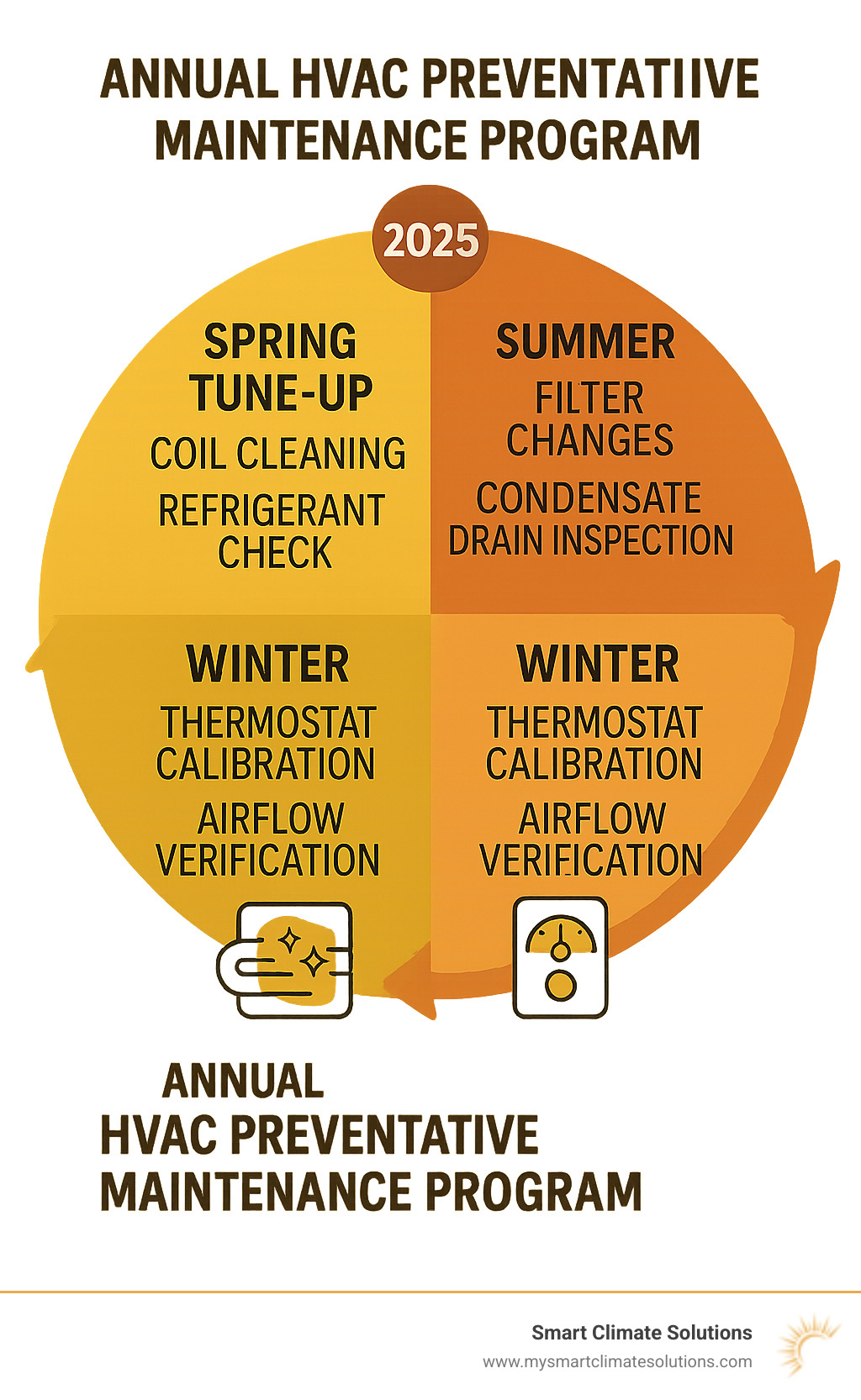 ANNUAL HVAC PREVENTATIIVE MAINTENANCE PROGRAM

2025

SPRING TUNE-UP
COIL CLEANING
REFRIGERANT CHECK

SUMMER
FILTER CHANGES
CONDENSATE DRAIN INSPECTION

WINTER
THERMOSTAT CALIBRATION
AIRFLOW VERIFICATION

WINTER
THERMOSTAT CALIBRATION
AIRFLOW VERIFICATION

ANNUAL
HVAC PREVENTATIVE MAINTENANCE PROGRAM

Smart Climate Solutions
www.mysmartclimatesolutions.com